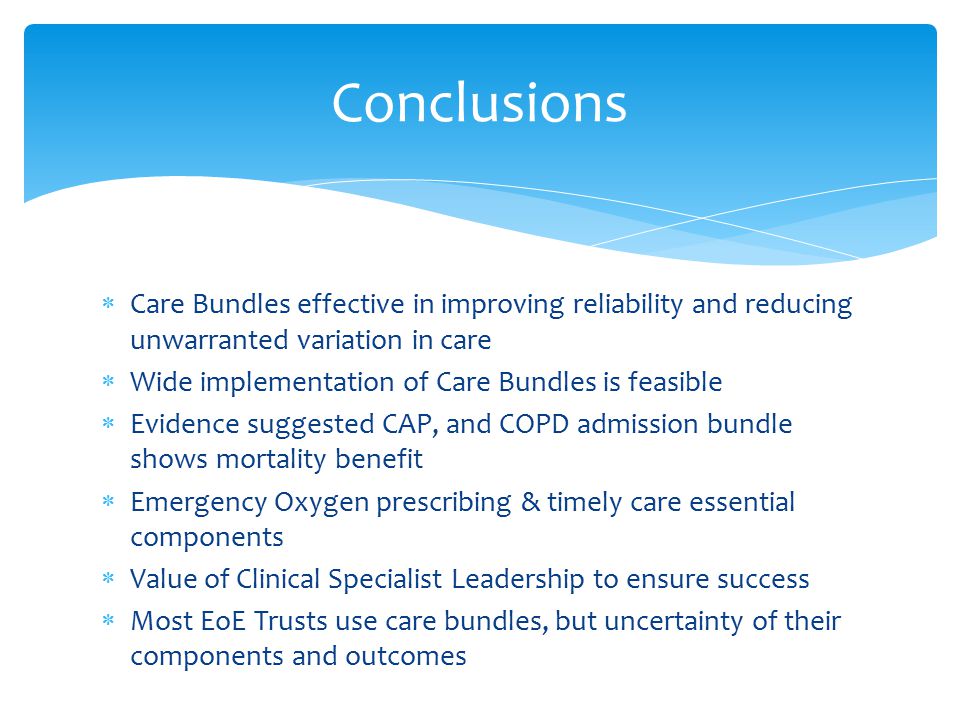 Conclusions

* Care Bundles effective in improving reliability and reducing unwarranted variation in care
* Wide implementation of Care Bundles is feasible
* Evidence suggested CAP, and COPD admission bundle shows mortality benefit
* Emergency Oxygen prescribing & timely care essential components
* Value of Clinical Specialist Leadership to ensure success
* Most EoE Trusts use care bundles, but uncertainty of their components and outcomes